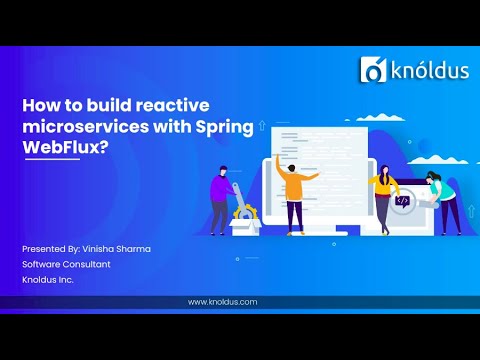 knóldus

How to build reactive microservices with Spring WebFlux?

Presented By: Vinisha Sharma
Software Consultant
Knoldus Inc.

www.knoldus.com